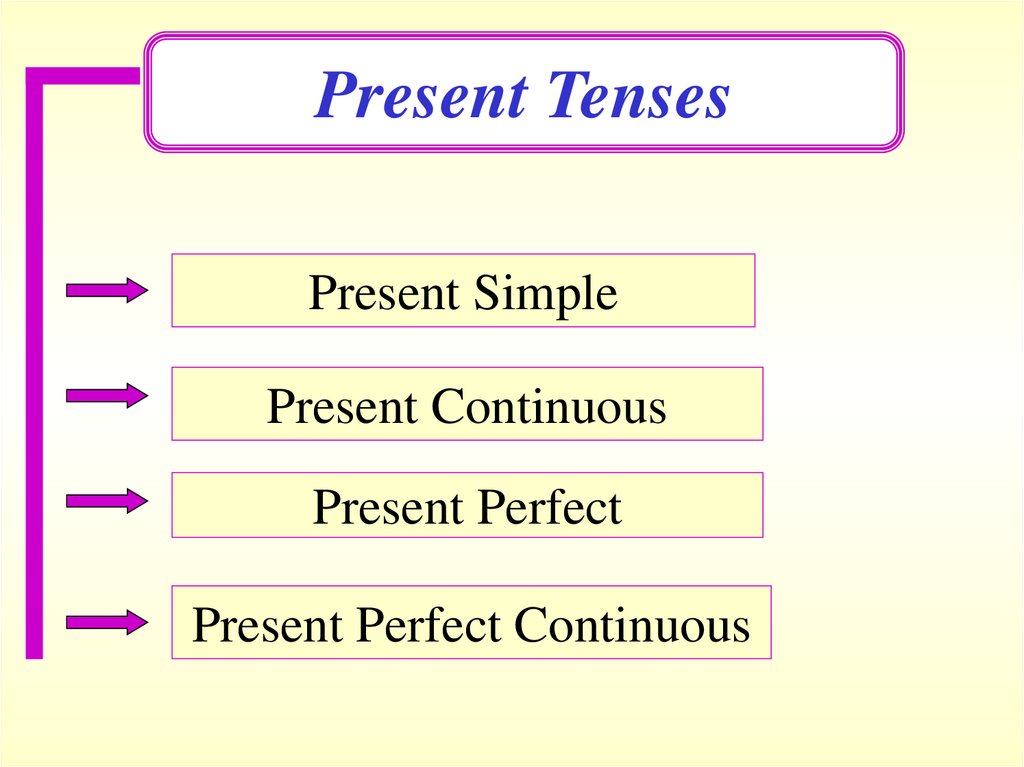 Present Tenses

Present Simple

Present Continuous

Present Perfect

Present Perfect Continuous